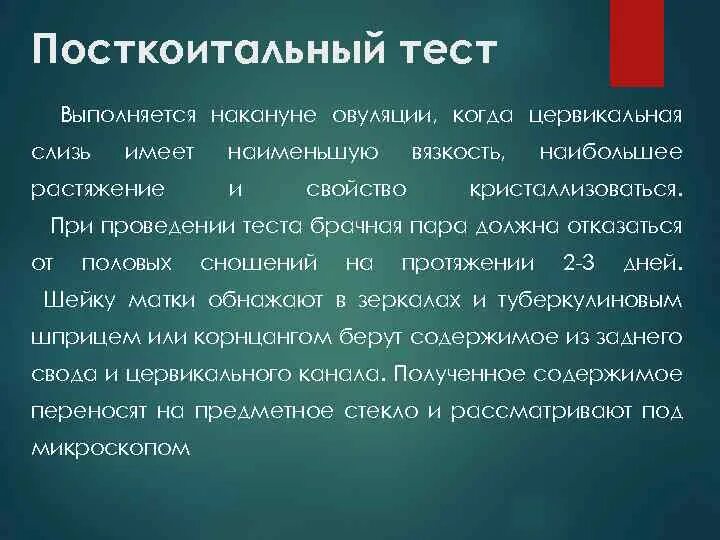 Посткоитальный тест

Выполняется накануне овуляции, когда цервикальная слизь имеет наименьшую вязкость, наибольшее растяжение и свойство кристаллизоваться.

При проведении теста брачная пара должна отказаться от половых сношений на протяжении 2-3 дней.

Шейку матки обнажают в зеркалах и туберкулиновым шприцем или корнцангом берут содержимое из заднего свода и цервикального канала. Полученное содержимое переносят на предметное стекло и рассматривают под микроскопом